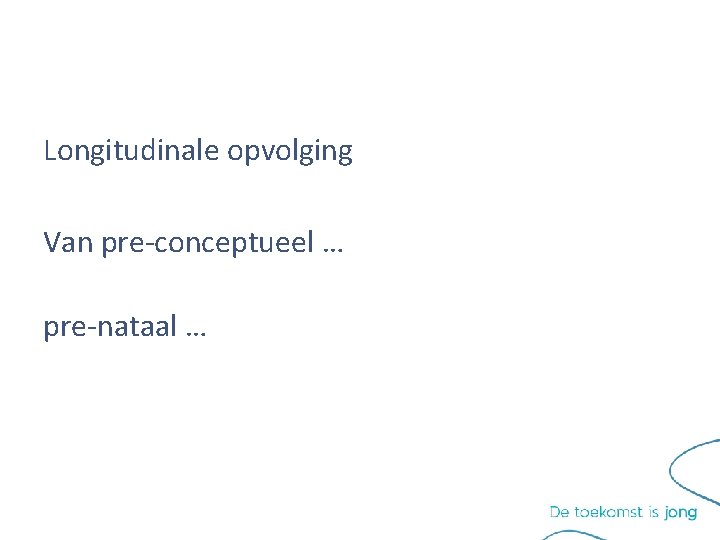 Longitudinale opvolging

Van pre-conceptueel …

pre-nataal …

De toekomst is jong